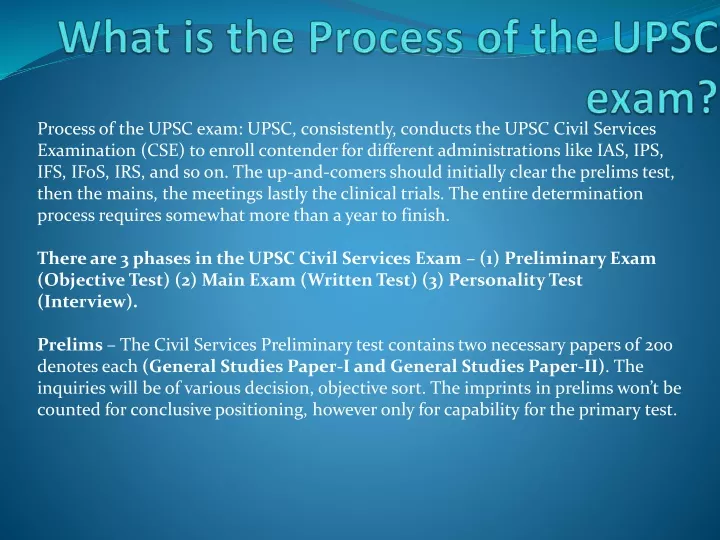 What is the Process of the UPSC exam?

Process of the UPSC exam: UPSC, consistently, conducts the UPSC Civil Services Examination (CSE) to enroll contender for different administrations like IAS, IPS, IFS, IFoS, IRS, and so on. The up-and-comers should initially clear the prelims test, then the mains, the meetings lastly the clinical trials. The entire determination process requires somewhat more than a year to finish.

There are 3 phases in the UPSC Civil Services Exam – (1) Preliminary Exam (Objective Test) (2) Main Exam (Written Test) (3) Personality Test (Interview).

Prelims – The Civil Services Preliminary test contains two necessary papers of 200 denotes each (General Studies Paper-I and General Studies Paper-II). The inquiries will be of various decision, objective sort. The imprints in prelims won't be counted for conclusive positioning, however only for capability for the primary test.